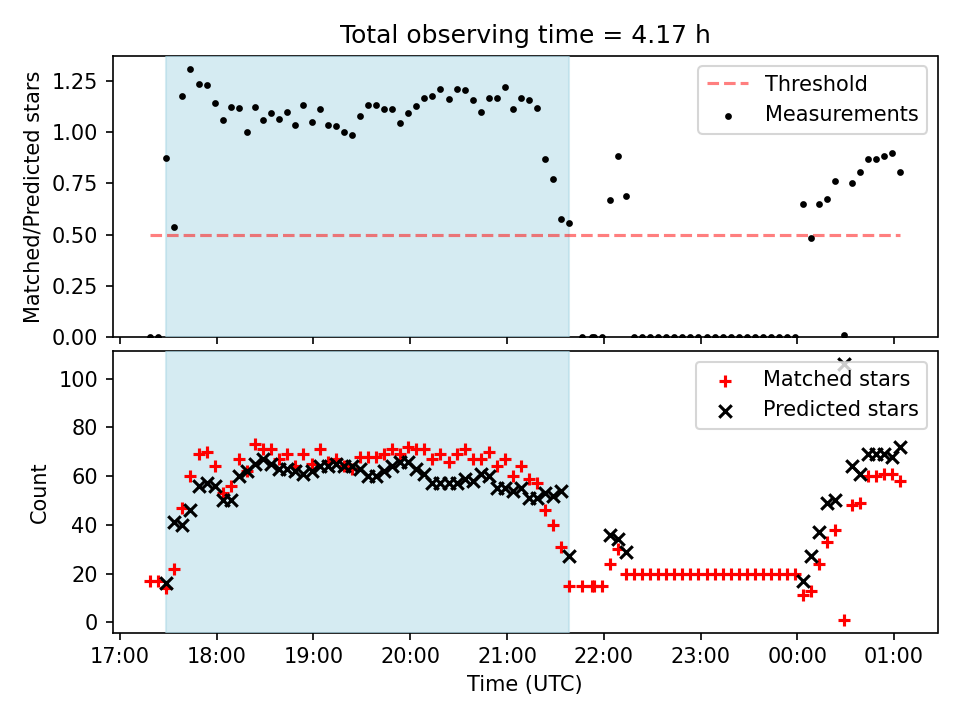 Total observing time = 4.17 h

Matched/Predicted stars

1.25
1.00
0.75
0.50
0.25
0.00

Threshold
Measurements

Count

100
80
60
40
20
0

Matched stars
Predicted stars

17:00 18:00 19:00 20:00 21:00 22:00 23:00 00:00 01:00

Time (UTC)